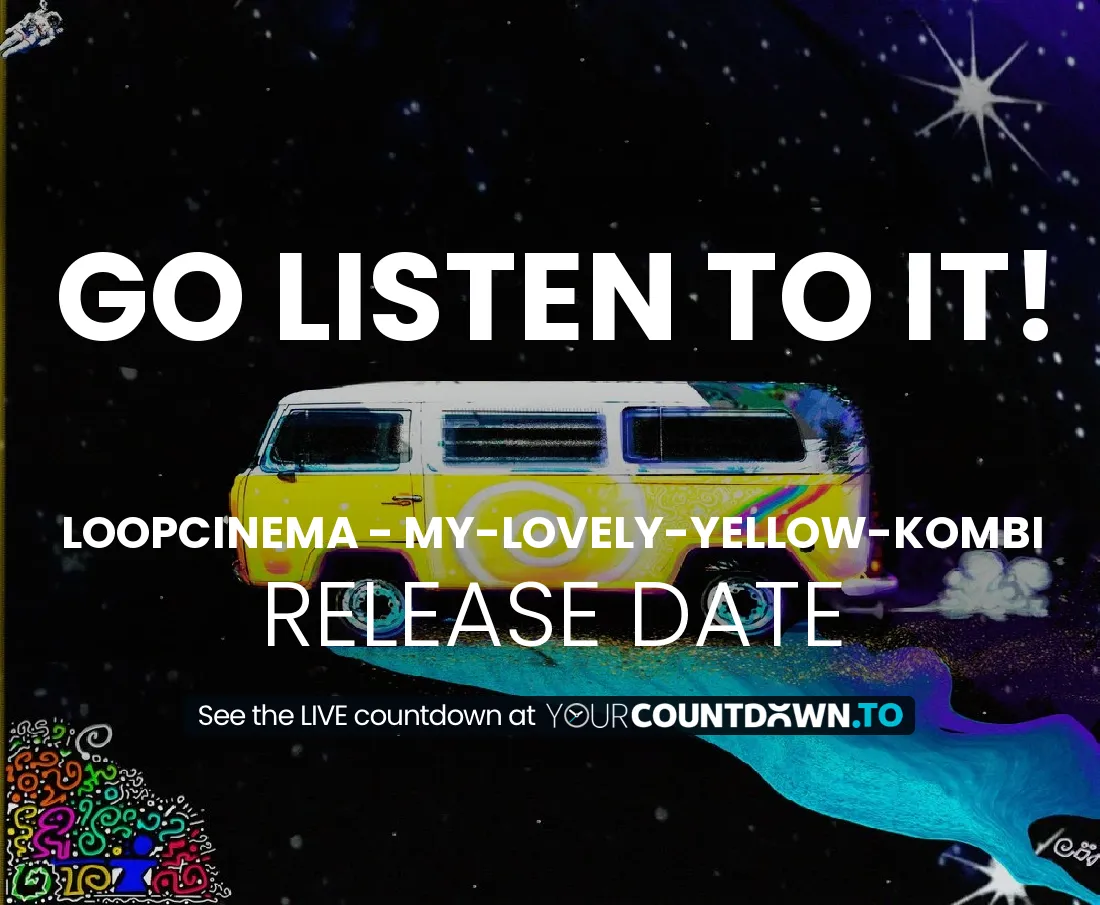 GO LISTEN TO IT!

LOOPCINEMA - MY-LOVELY-YELLOW-KOMBI
RELEASE DATE

See the LIVE countdown at YOURCOUNTDOWN.TO